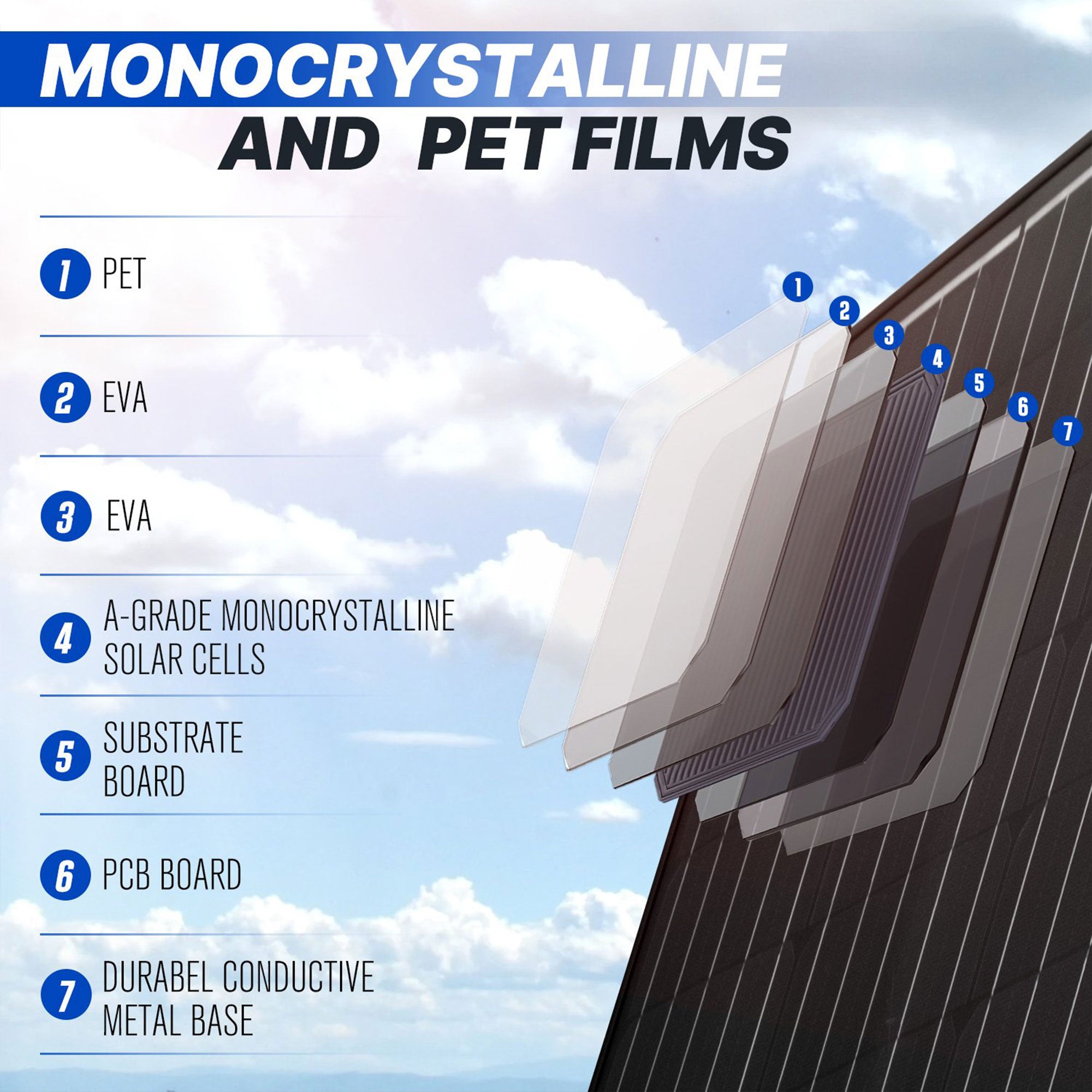 MONOCRYSTALLINE
AND PET FILMS

1 PET

2 EVA

3 EVA

4 A-GRADE MONOCRYSTALLINE SOLAR CELLS

5 SUBSTRATE BOARD

6 PCB BOARD

7 DURABEL CONDUCTIVE METAL BASE

1
2
3
4
5
6
7